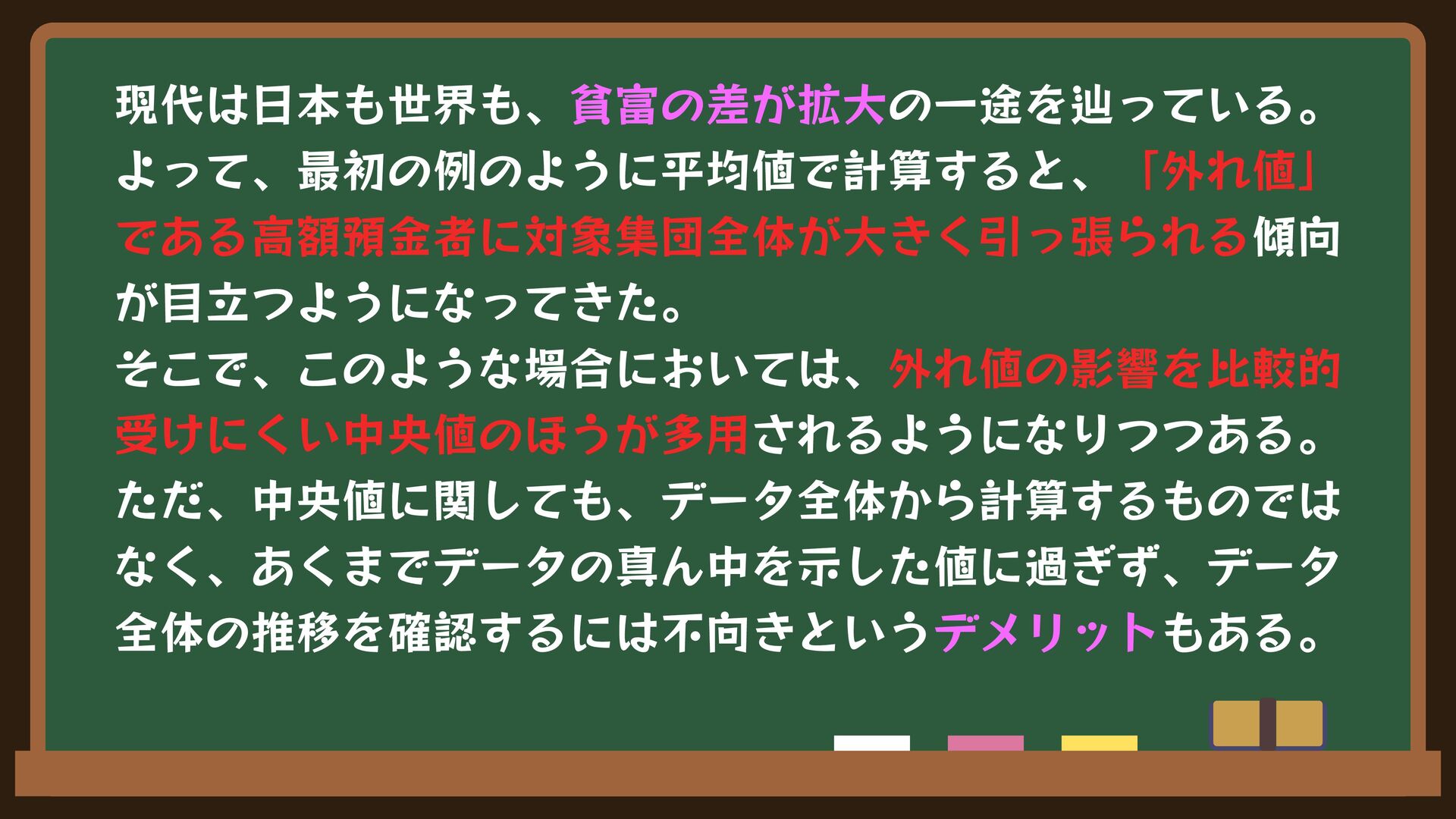 現代は日本も世界も、貧富の差が拡大の一途を辿っている。よって、最初の例のように平均値で計算すると、「外れ値」である高額預金者に対象集団全体が大きく引っ張られる傾向が目立つようになってきた。
そこで、このような場合においては、外れ値の影響を比較的受けにくい中央値のほうが多用されるようになりつつある。
ただ、中央値に関しても、データ全体から計算するものではなく、あくまでデータの真ん中を示した値に過ぎず、データ全体の推移を確認するには不向きというデメリットもある。